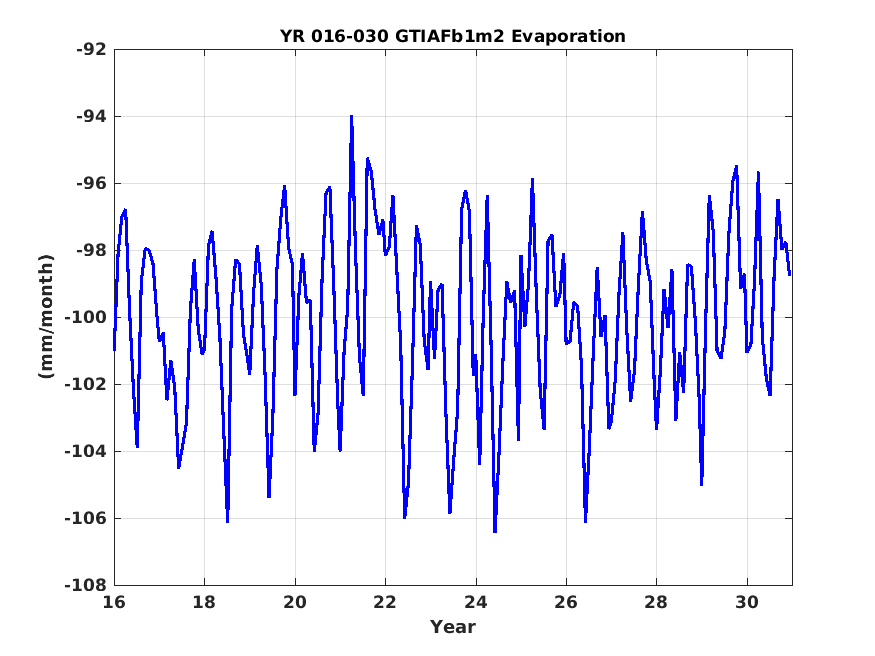 YR 016-030 GTIAFb1m2 Evaporation

-92
-94
-96
-98
-100
-102
-104
-106
-108

(mm/month)

16
18
20
22
24
26
28
30

Year